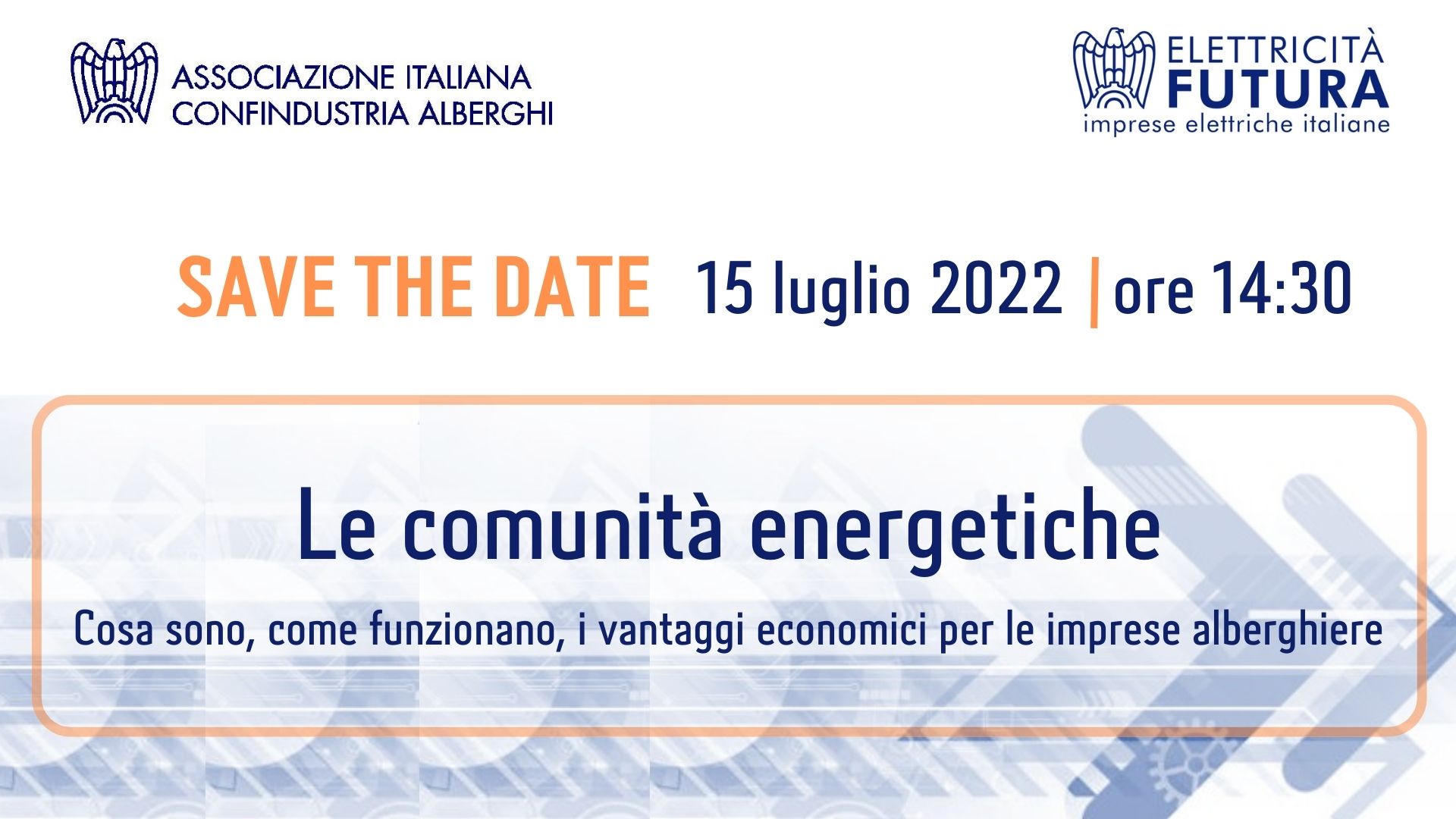 ASSOCIAZIONE ITALIANA
CONFINDUSTRIA ALBERGHI

ELETTRICITÀ
FUTURA
imprese elettriche italiane

SAVE THE DATE 15 luglio 2022 | ore 14:30

Le comunità energetiche

Cosa sono, come funzionano, i vantaggi economici per le imprese alberghiere